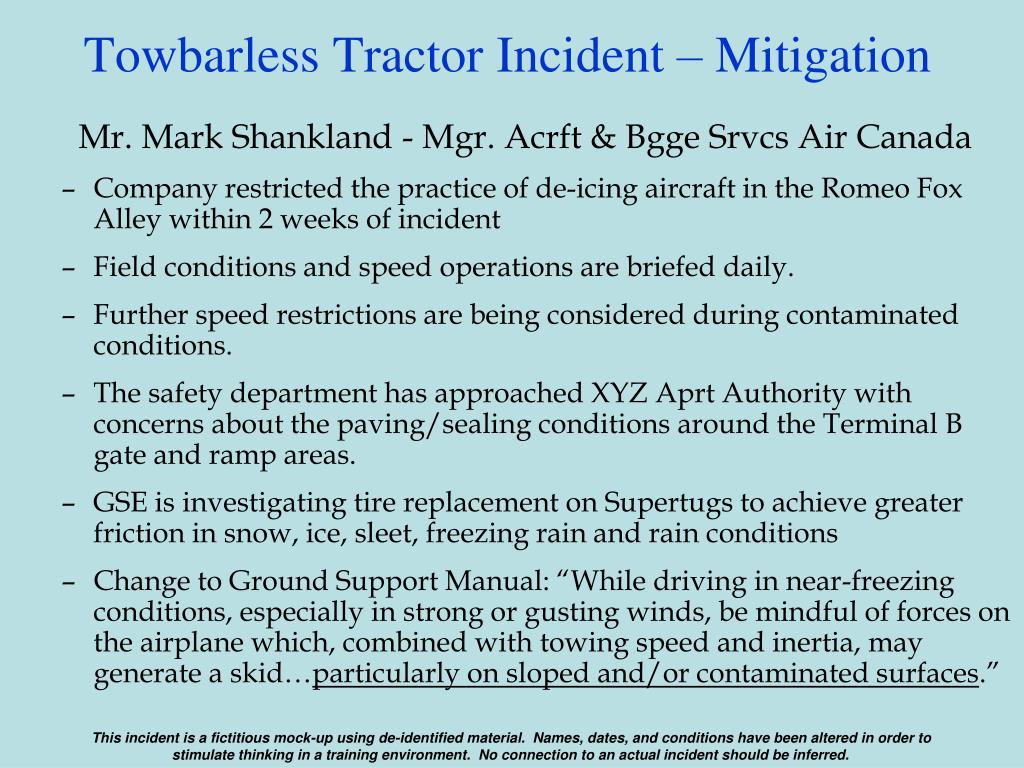 Towbarless Tractor Incident – Mitigation

Mr. Mark Shankland - Mgr. Acrft & Bgge Srvcs Air Canada

– Company restricted the practice of de-icing aircraft in the Romeo Fox Alley within 2 weeks of incident

– Field conditions and speed operations are briefed daily.

– Further speed restrictions are being considered during contaminated conditions.

– The safety department has approached XYZ Aprt Authority with concerns about the paving/sealing conditions around the Terminal B gate and ramp areas.

– GSE is investigating tire replacement on Supertugs to achieve greater friction in snow, ice, sleet, freezing rain and rain conditions

– Change to Ground Support Manual: “While driving in near-freezing conditions, especially in strong or gusting winds, be mindful of forces on the airplane which, combined with towing speed and inertia, may generate a skid…particularly on sloped and/or contaminated surfaces.”

This incident is a fictitious mock-up using de-identified material. Names, dates, and conditions have been altered in order to stimulate thinking in a training environment. No connection to an actual incident should be inferred.